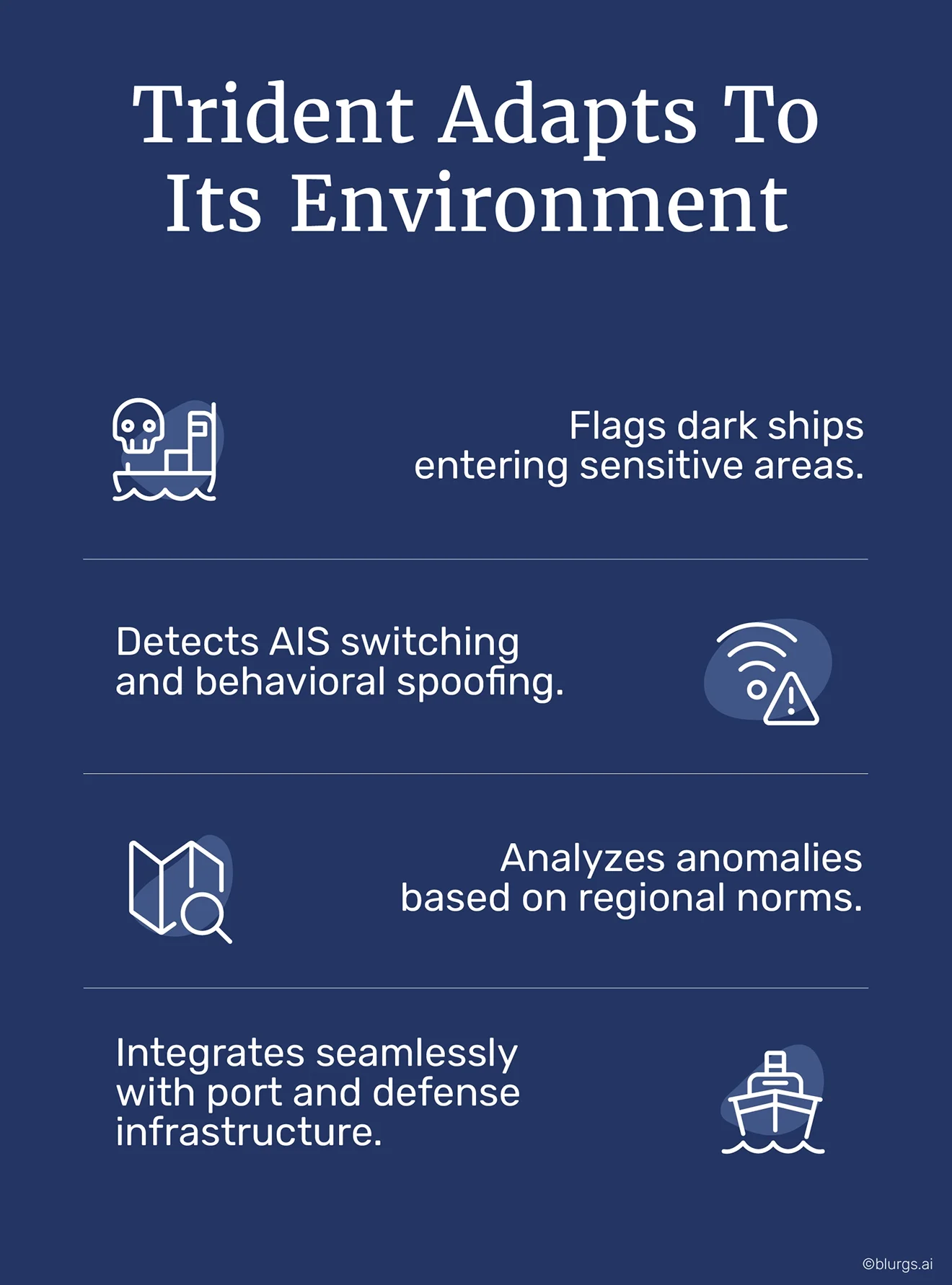 Trident Adapts To Its Environment

Flags dark ships entering sensitive areas.

Detects AIS switching and behavioral spoofing.

Analyzes anomalies based on regional norms.

Integrates seamlessly with port and defense infrastructure.

©blurgs.ai